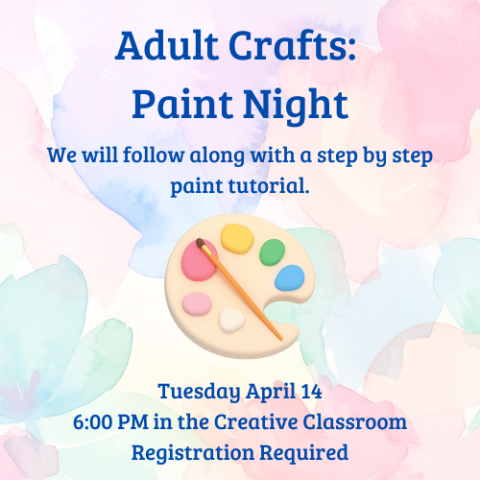 Adult Crafts:
Paint Night

We will follow along with a step by step paint tutorial.

Tuesday April 14
6:00 PM in the Creative Classroom
Registration Required